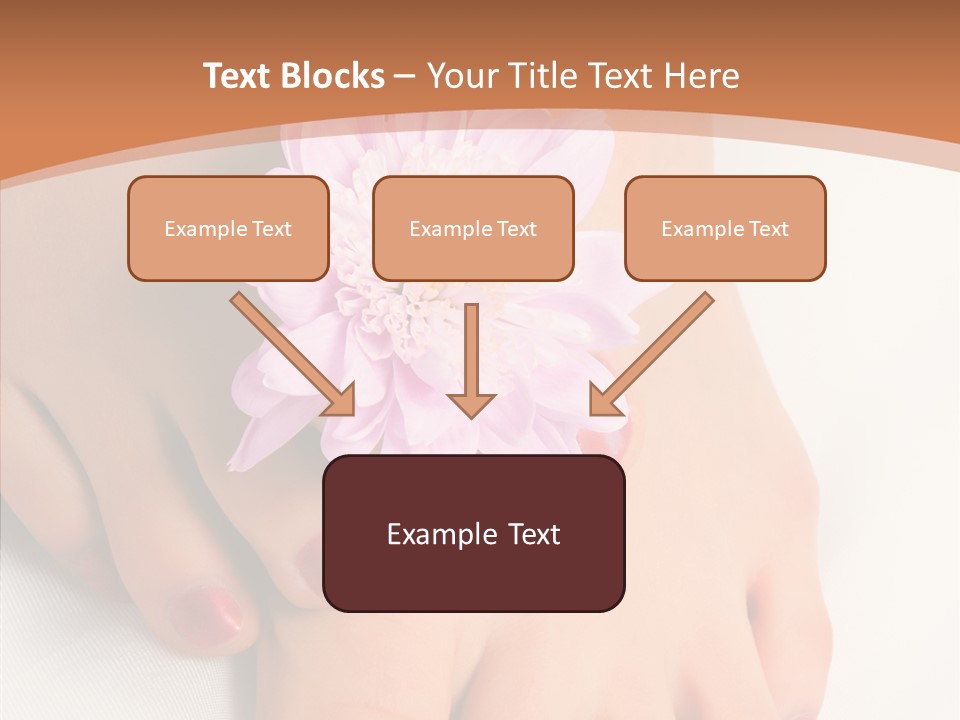 Text Blocks – Your Title Text Here

Example Text

Example Text

Example Text

Example Text